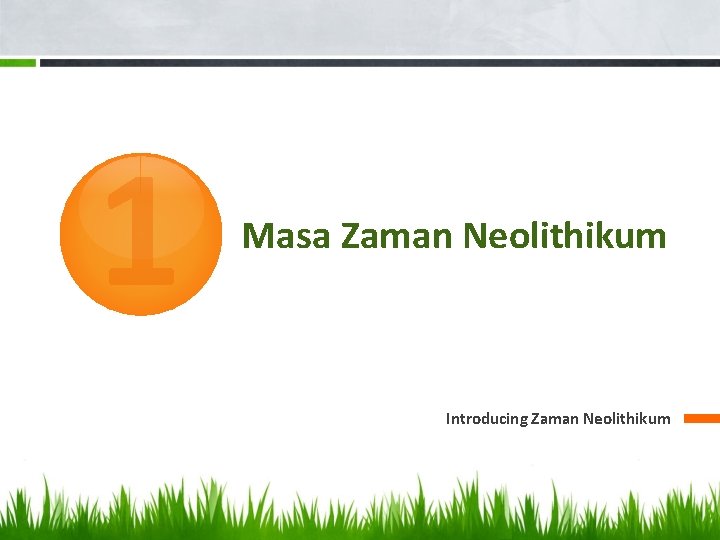 1

Masa Zaman Neolithikum

Introducing Zaman Neolithikum